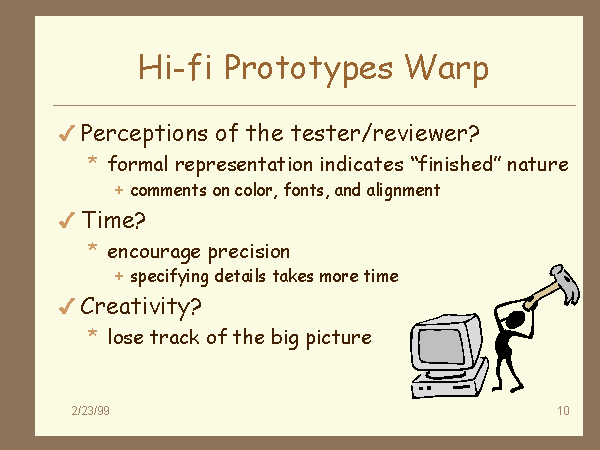 Hi-fi Prototypes Warp

✓ Perceptions of the tester/reviewer?
* formal representation indicates “finished” nature
+ comments on color, fonts, and alignment

✓ Time?
* encourage precision
+ specifying details takes more time

✓ Creativity?
* lose track of the big picture

2/23/99

10